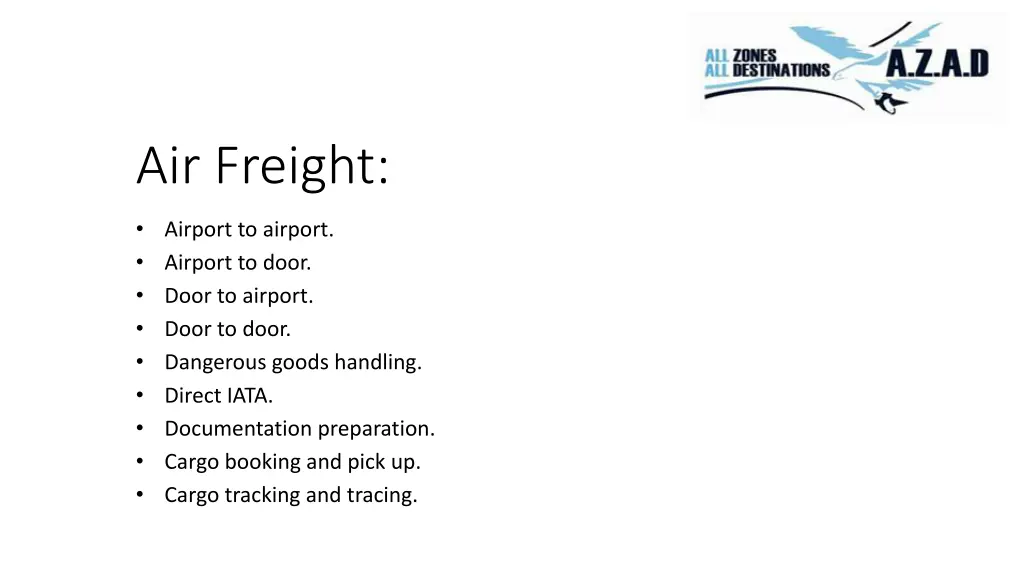 ALL ZONES
ALL DESTINATIONS
A.Z.A.D

Air Freight:

• Airport to airport.
• Airport to door.
• Door to airport.
• Door to door.
• Dangerous goods handling.
• Direct IATA.
• Documentation preparation.
• Cargo booking and pick up.
• Cargo tracking and tracing.